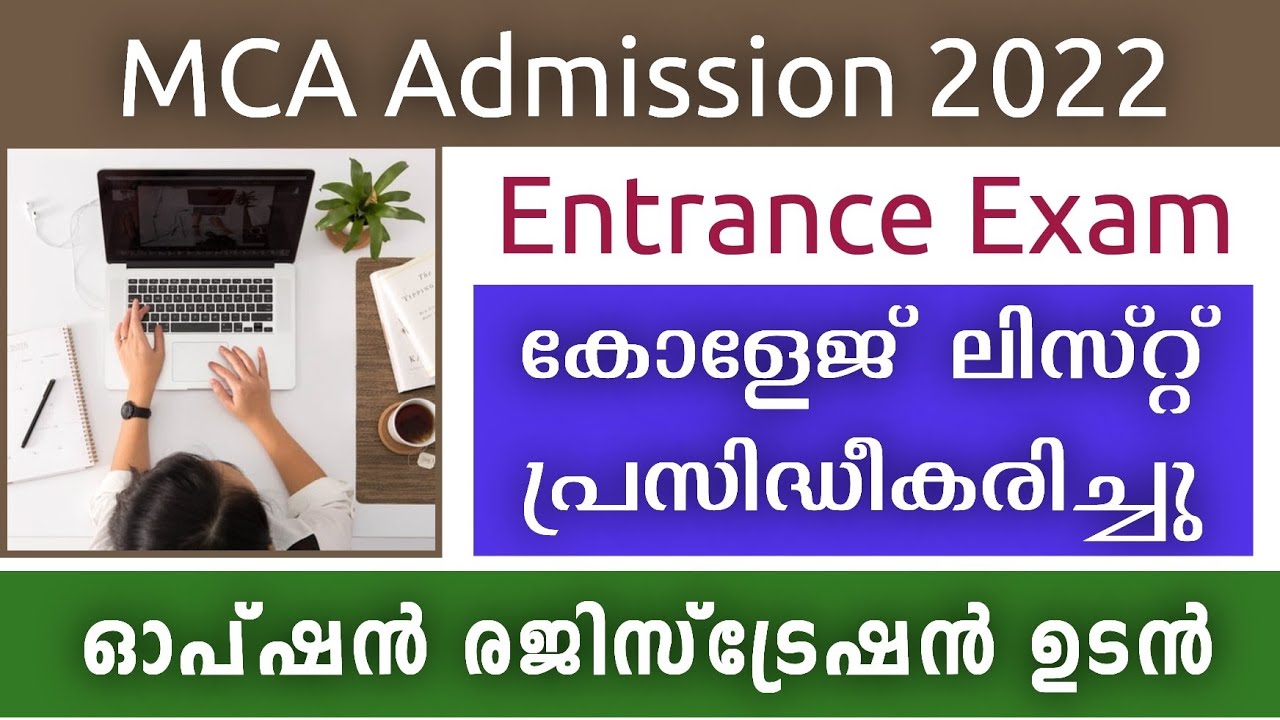 MCA Admission 2022

Entrance Exam

കോളേജ് ലിസ്റ്റ് പ്രസിദ്ധീകരിച്ചു

ഓപ്ഷൻ രജിസ്ട്രേഷൻ ഉടൻ